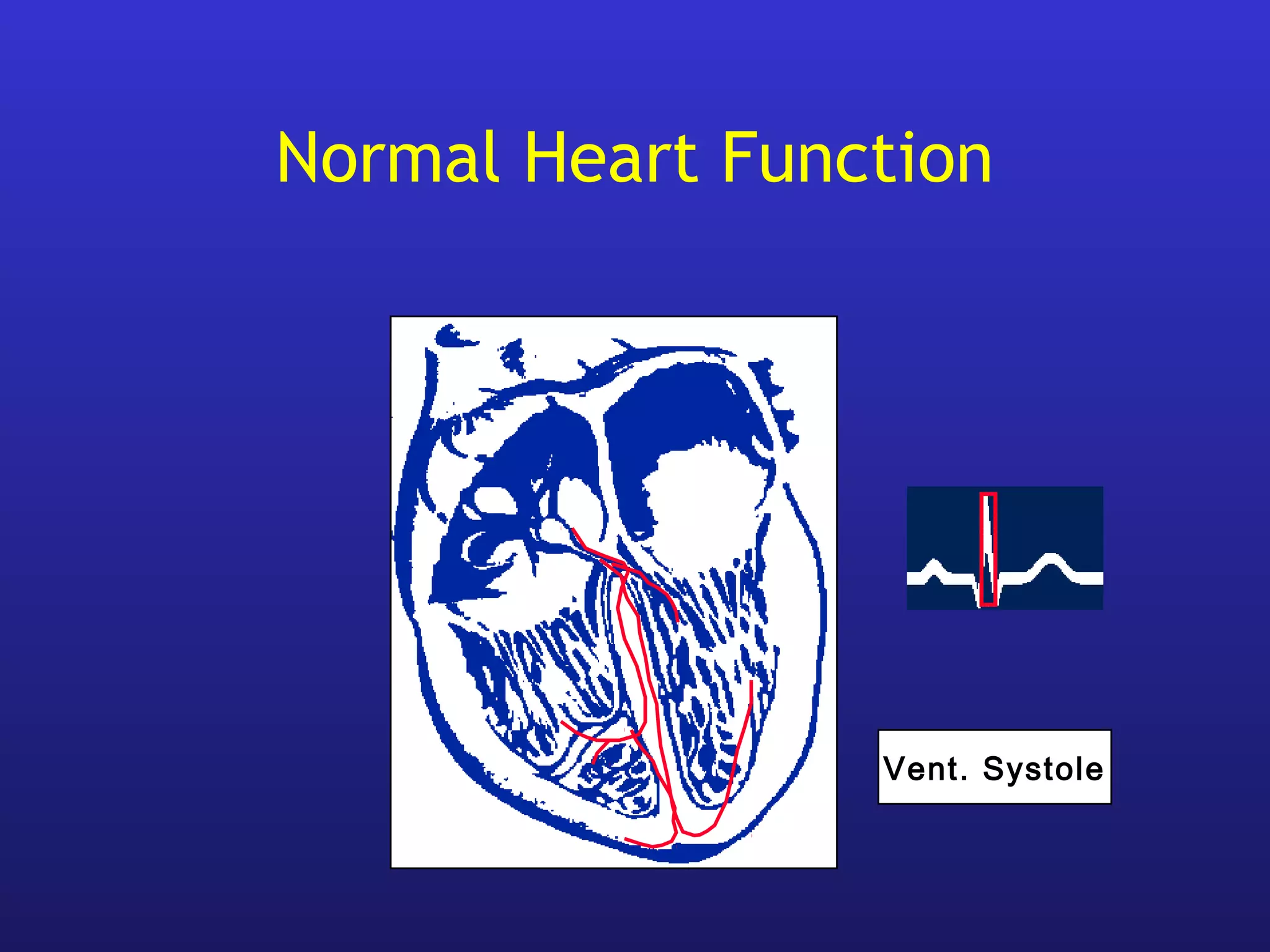 Normal Heart Function

Vent. Systole